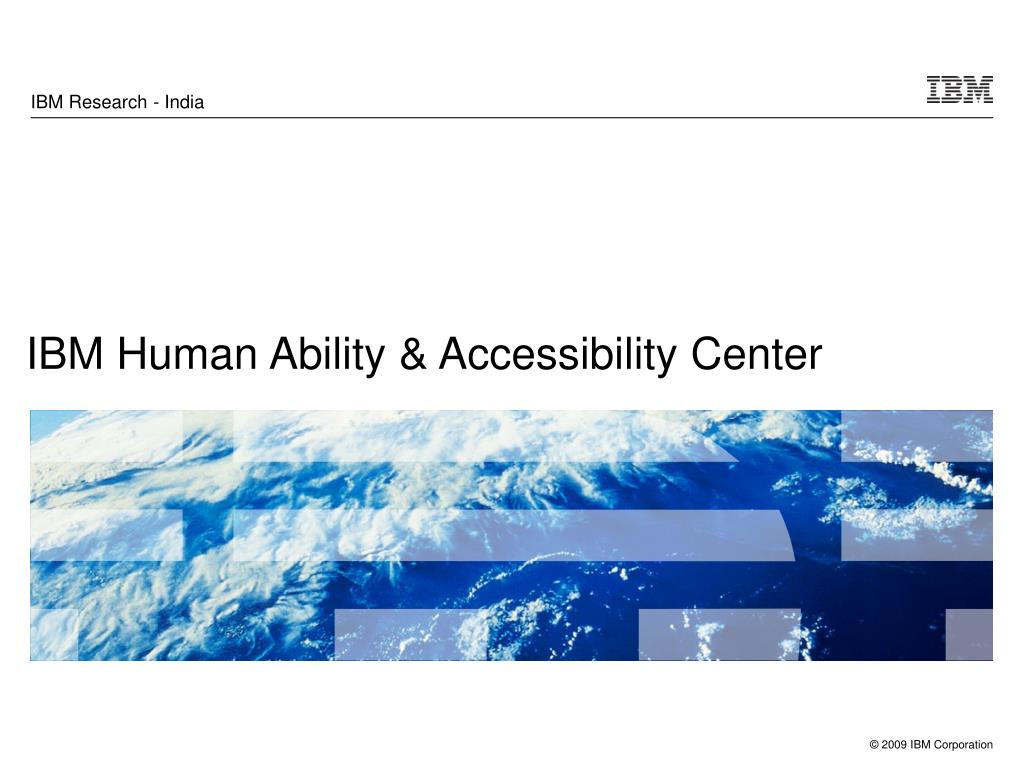 IBM Research - India

IBM

IBM Human Ability & Accessibility Center

© 2009 IBM Corporation